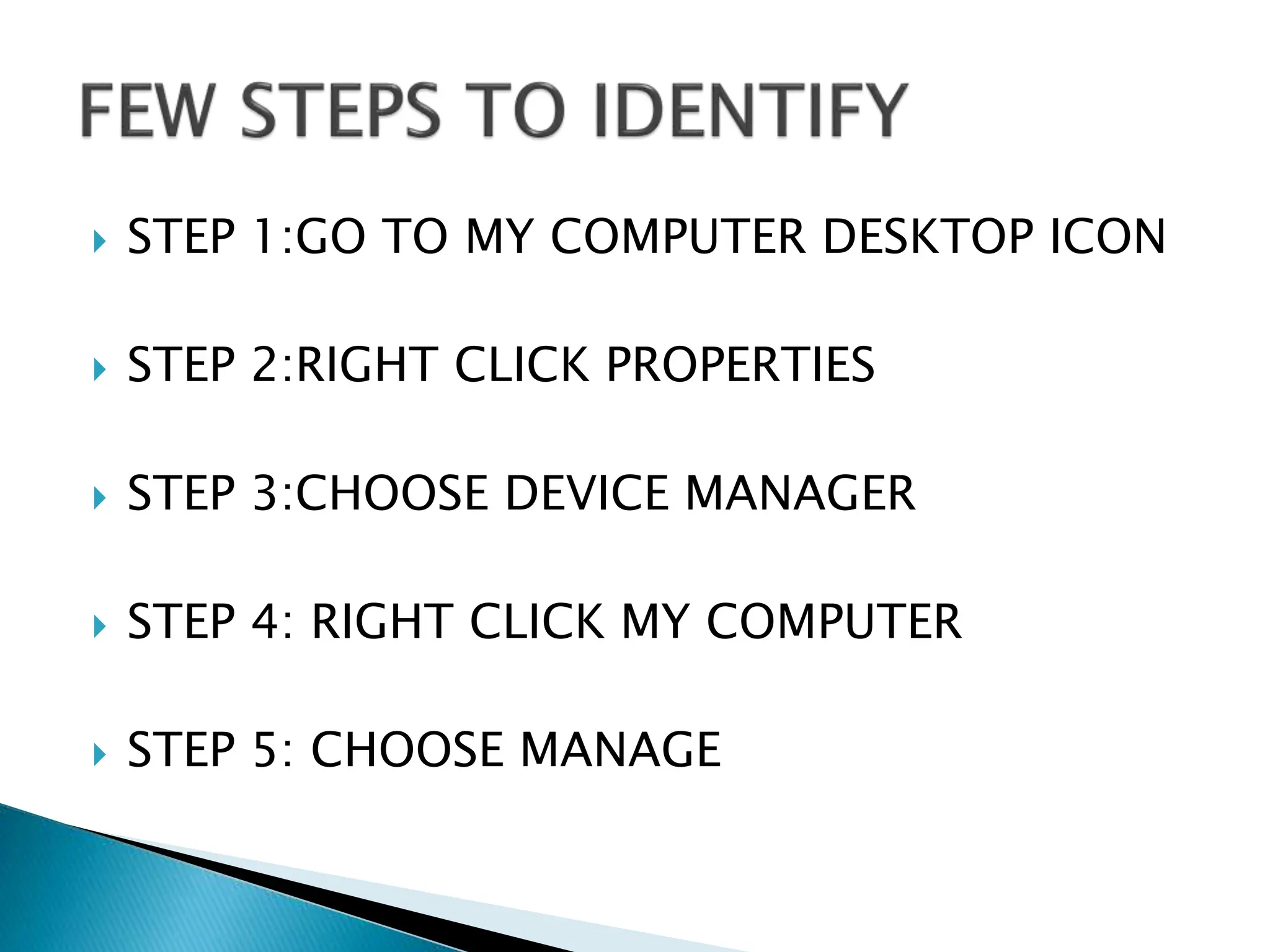 FEW STEPS TO IDENTIFY

STEP 1:GO TO MY COMPUTER DESKTOP ICON

STEP 2:RIGHT CLICK PROPERTIES

STEP 3:CHOOSE DEVICE MANAGER

STEP 4: RIGHT CLICK MY COMPUTER

STEP 5: CHOOSE MANAGE